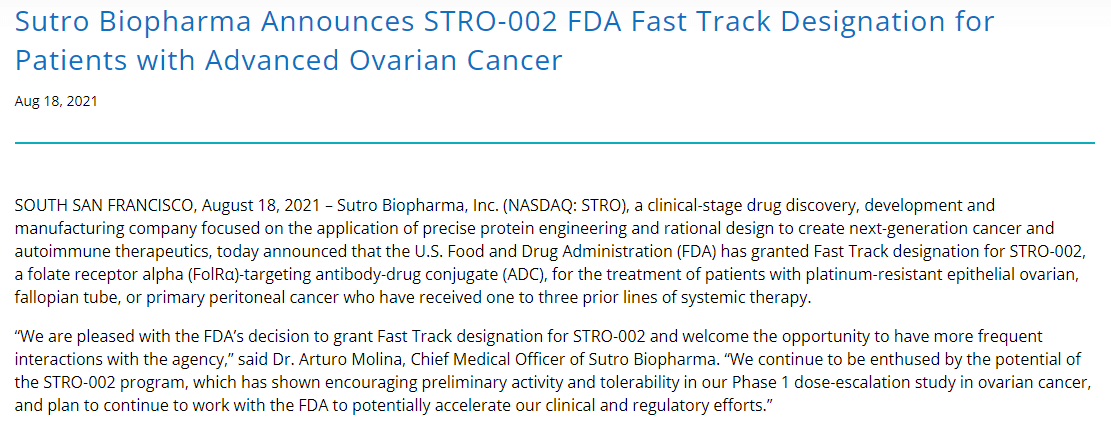 Sutro Biopharma Announces STRO-002 FDA Fast Track Designation for Patients with Advanced Ovarian Cancer

Aug 18, 2021

SOUTH SAN FRANCISCO, August 18, 2021 – Sutro Biopharma, Inc. (NASDAQ: STRO), a clinical-stage drug discovery, development and manufacturing company focused on the application of precise protein engineering and rational design to create next-generation cancer and autoimmune therapeutics, today announced that the U.S. Food and Drug Administration (FDA) has granted Fast Track designation for STRO-002, a folate receptor alpha (FolRα)-targeting antibody-drug conjugate (ADC), for the treatment of patients with platinum-resistant epithelial ovarian, fallopian tube, or primary peritoneal cancer who have received one to three prior lines of systemic therapy.

“We are pleased with the FDA’s decision to grant Fast Track designation for STRO-002 and welcome the opportunity to have more frequent interactions with the agency,” said Dr. Arturo Molina, Chief Medical Officer of Sutro Biopharma. “We continue to be enthused by the potential of the STRO-002 program, which has shown encouraging preliminary activity and tolerability in our Phase 1 dose-escalation study in ovarian cancer, and plan to continue to work with the FDA to potentially accelerate our clinical and regulatory efforts.”